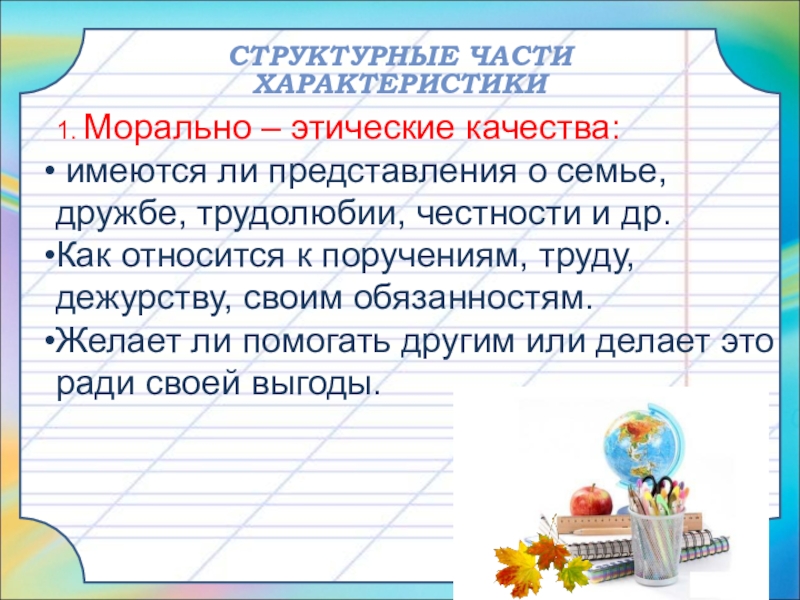 СТРУКТУРНЫЕ ЧАСТИ ХАРАКТЕРИСТИКИ

1. Морально – этические качества:

• имеются ли представления о семье, дружбе, трудолюбии, честности и др.

•Как относится к поручениям, труду, дежурству, своим обязанностям.

•Желает ли помогать другим или делает это ради своей выгоды.